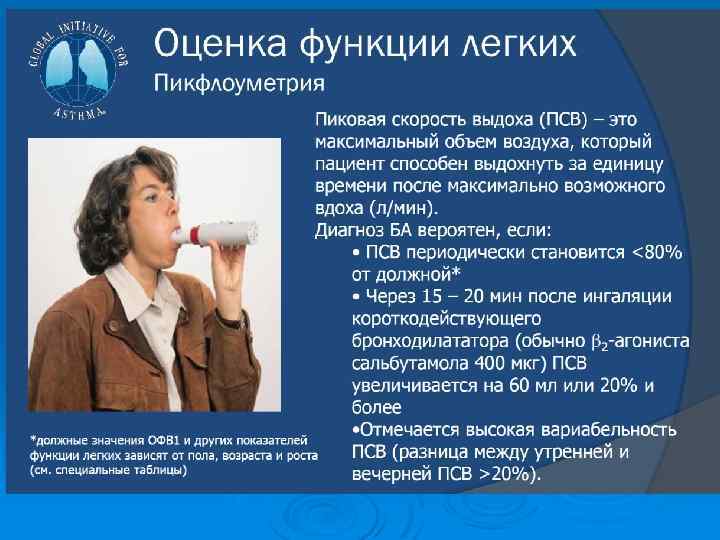 GLOBAL INITIATIVE FOR ASTHMA

Оценка функции легких
Пикфлоуметрия

Пиковая скорость выдоха (ПСВ) – это максимальный объем воздуха, который пациент способен выдохнуть за единицу времени после максимально возможного вдоха (л/мин).
Диагноз БА вероятен, если:
• ПСВ периодически становится <80% от должной*
• Через 15 – 20 мин после ингаляции короткодействующего бронходилататора (обычно $\beta_2$-агониста сальбутамола 400 мкг) ПСВ увеличивается на 60 мл или 20% и более
•Отмечается высокая вариабельность ПСВ (разница между утренней и вечерней ПСВ >20%).

*должные значения ОФВ1 и других показателей функции легких зависят от пола, возраста и роста (см. специальные таблицы)